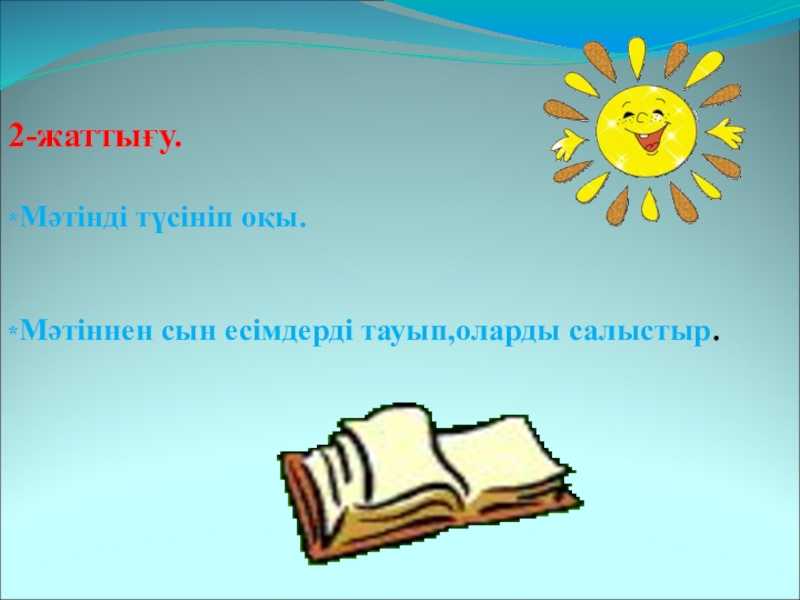 2-жаттығу.

*Мәтінді түсініп оқы.

*Мәтіннен сын есімдерді тауып,оларды салыстыр.